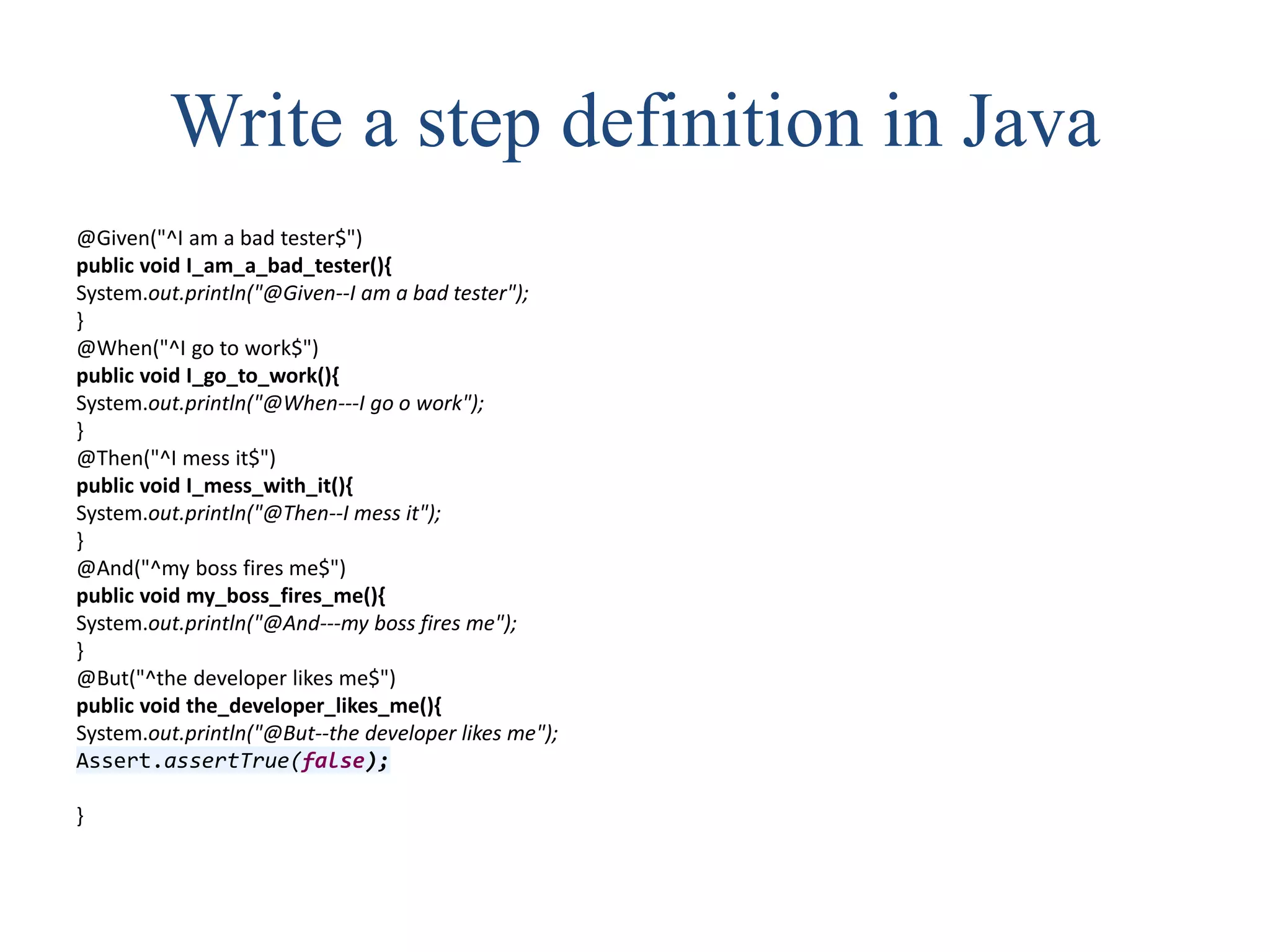 Write a step definition in Java

@Given("^I am a bad tester$")
public void I_am_a_bad_tester(){
System.out.println("@Given--I am a bad tester");
}
@When("^I go to work$")
public void I_go_to_work(){
System.out.println("@When---I go o work");
}
@Then("^I mess it$")
public void I_mess_with_it(){
System.out.println("@Then--I mess it");
}
@And("^my boss fires me$")
public void my_boss_fires_me(){
System.out.println("@And---my boss fires me");
}
@But("^the developer likes me$")
public void the_developer_likes_me(){
System.out.println("@But--the developer likes me");
Assert.assertTrue(false);

}